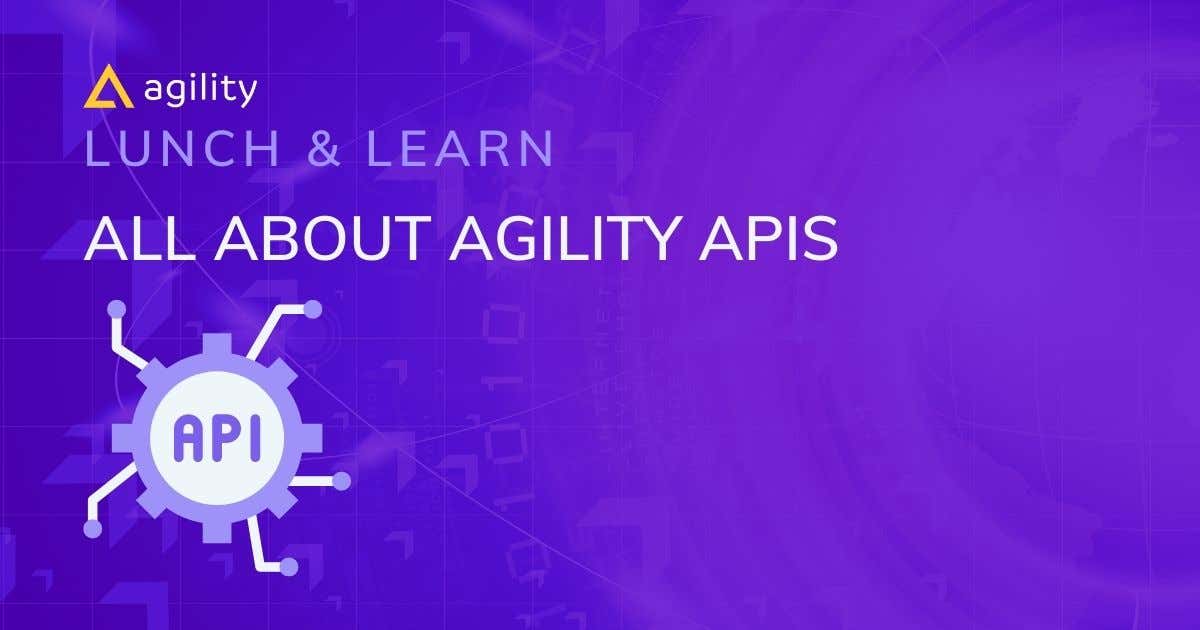 agility

LUNCH & LEARN

ALL ABOUT AGILITY APIS

API